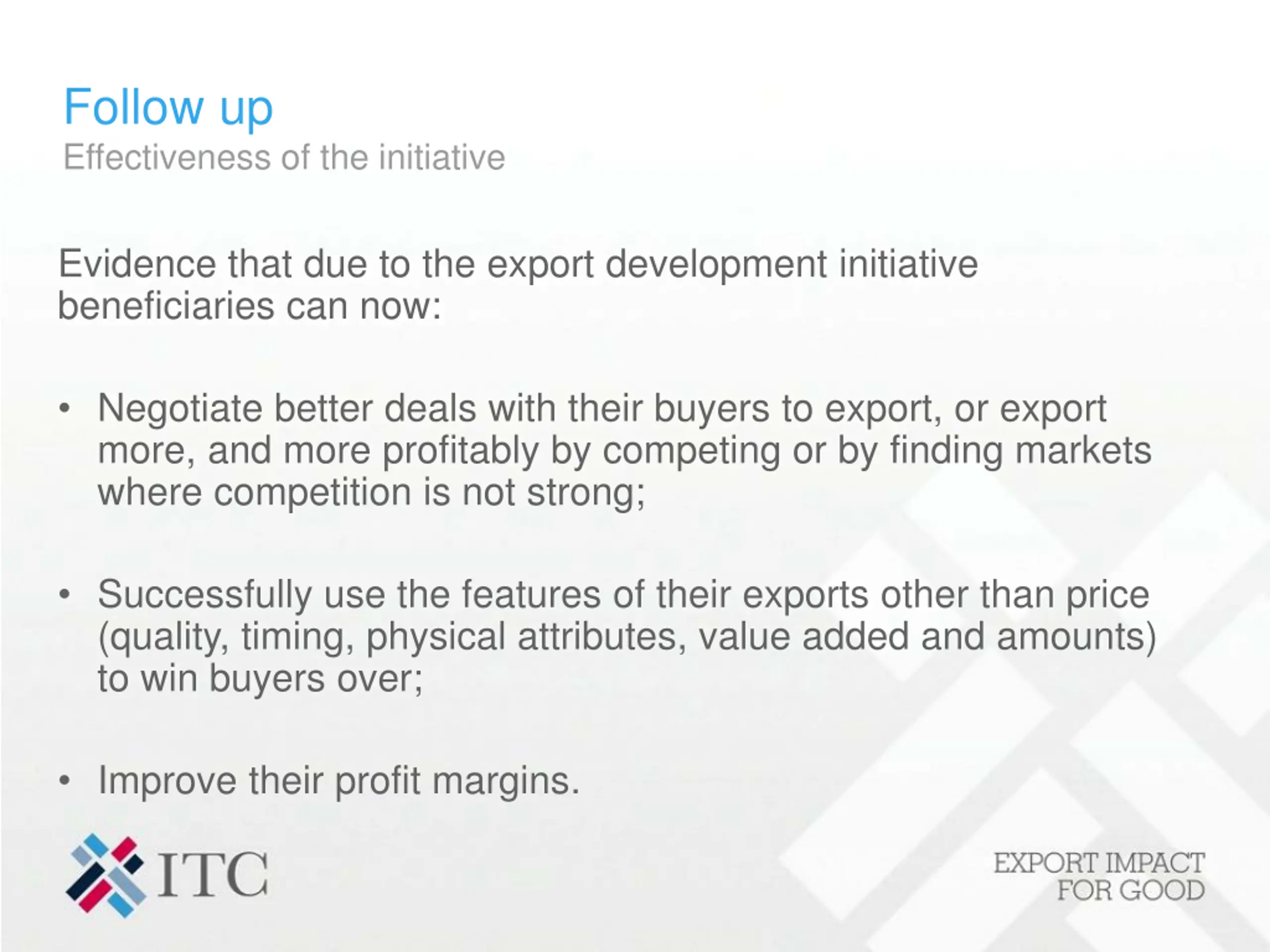 Follow up
Effectiveness of the initiative

Evidence that due to the export development initiative beneficiaries can now:

• Negotiate better deals with their buyers to export, or export more, and more profitably by competing or by finding markets where competition is not strong;

• Successfully use the features of their exports other than price (quality, timing, physical attributes, value added and amounts) to win buyers over;

• Improve their profit margins.

ITC

EXPORT IMPACT
FOR GOOD